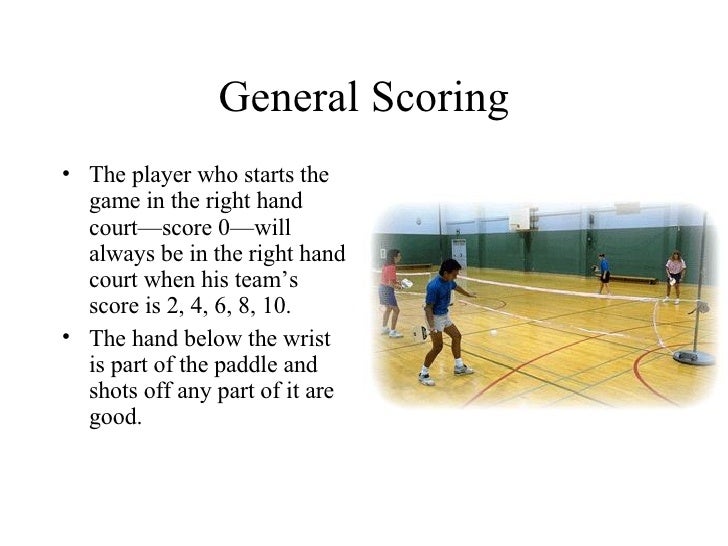 General Scoring

• The player who starts the game in the right hand court—score 0—will always be in the right hand court when his team's score is 2, 4, 6, 8, 10.

• The hand below the wrist is part of the paddle and shots off any part of it are good.